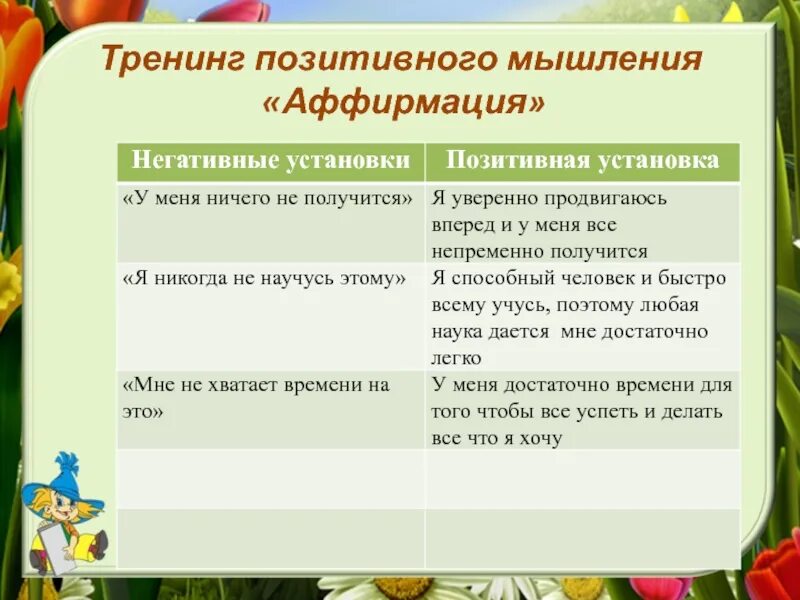 Тренинг позитивного мышления «Аффирмация»

| Негативные установки | Позитивная установка |
|---|---|
| «У меня ничего не получится» | Я уверенно продвигаюсь вперед и у меня все непременно получится |
| «Я никогда не научусь этому» | Я способный человек и быстро всему учусь, поэтому любая наука дается мне достаточно легко |
| «Мне не хватает времени на это» | У меня достаточно времени для того чтобы все успеть и делать все что я хочу |
| | |
| | |